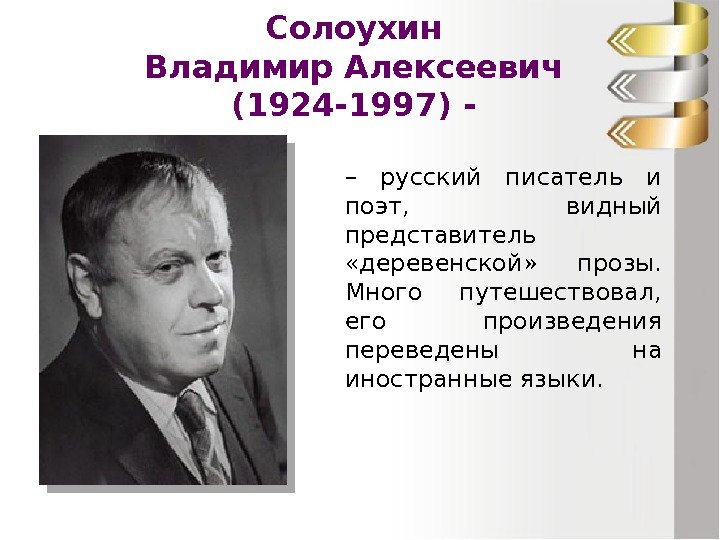 Солоухин
Владимир Алексеевич
(1924-1997) -

– русский писатель и поэт, видный представитель «деревенской» прозы. Много путешествовал, его произведения переведены на иностранные языки.